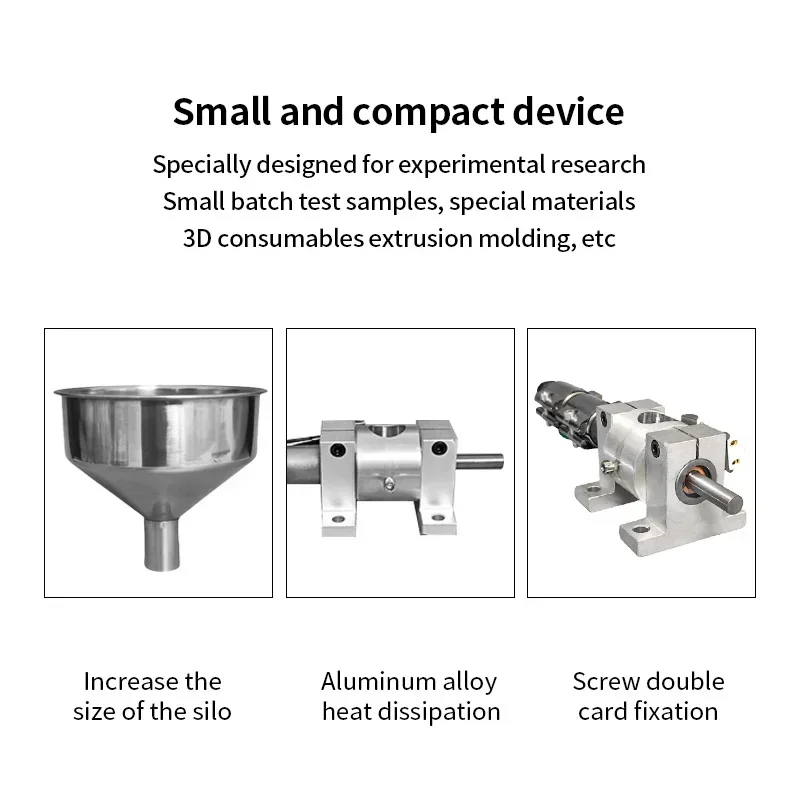 Small and compact device

Specially designed for experimental research
Small batch test samples, special materials
3D consumables extrusion molding, etc

Increase the size of the silo

Aluminum alloy heat dissipation

Screw double card fixation